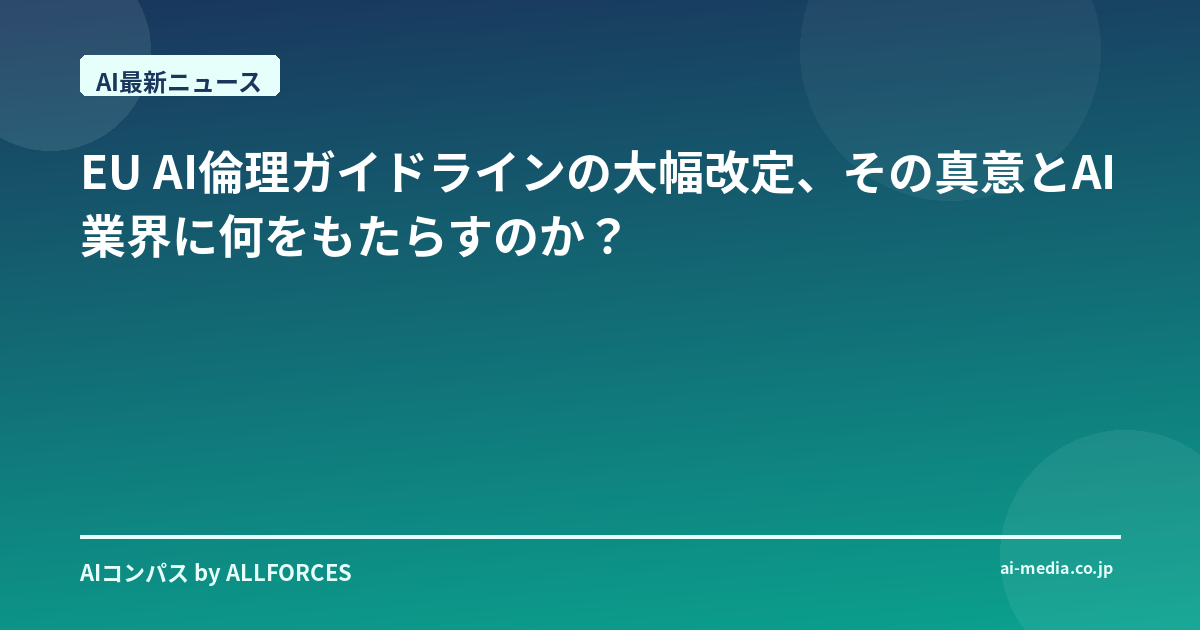 AI最新ニュース

EU AI倫理ガイドラインの大幅改定、その真意とAI業界に何をもたらすのか？

AIコンパス by ALLFORCES

ai-media.co.jp